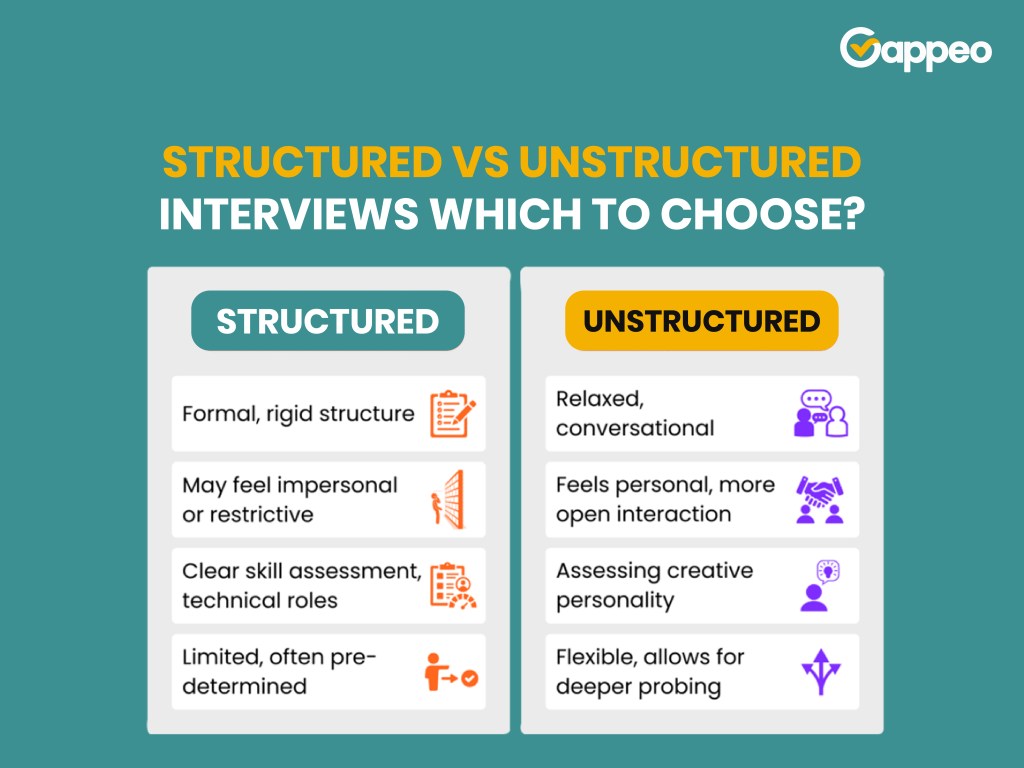 Gappeo

STRUCTURED VS UNSTRUCTURED INTERVIEWS WHICH TO CHOOSE?

STRUCTURED

Formal, rigid structure

May feel impersonal or restrictive

Clear skill assessment, technical roles

Limited, often pre-determined

UNSTRUCTURED

Relaxed, conversational

Feels personal, more open interaction

Assessing creative personality

Flexible, allows for deeper probing